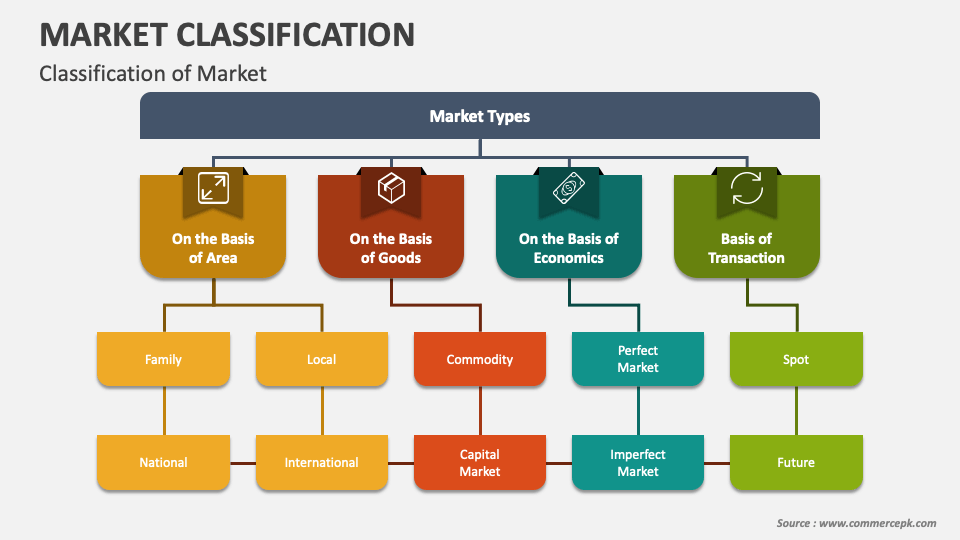 MARKET CLASSIFICATION

Classification of Market

Market Types

On the Basis of Area

On the Basis of Goods

On the Basis of Economics

Basis of Transaction

Family

Local

Commodity

Perfect Market

Spot

National

International

Capital Market

Imperfect Market

Future

Source : www.commercepk.com